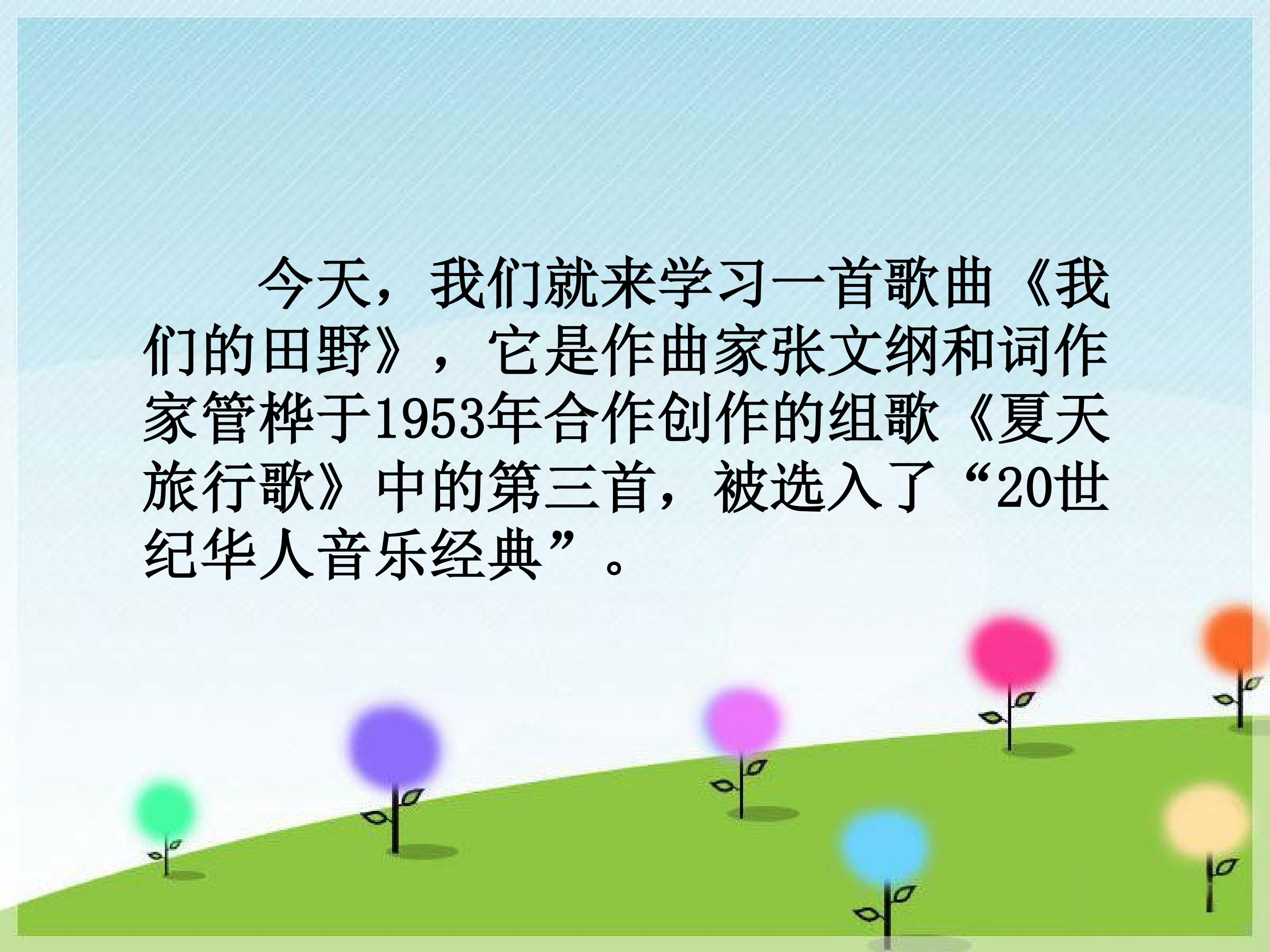 今天，我们就来学习一首歌曲《我们的田野》，它是作曲家张文纲和词作家管桦于1953年合作创作的组歌《夏天旅行歌》中的第三首，被选入了“20世纪华人音乐经典”。